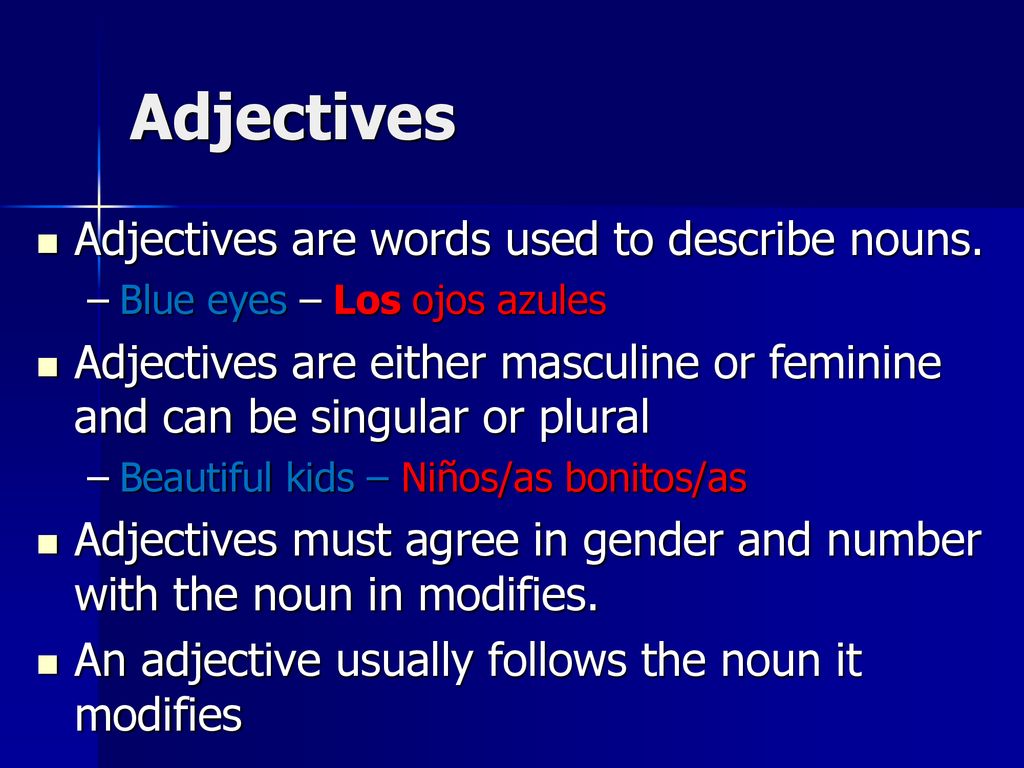 Adjectives

Adjectives are words used to describe nouns.

– Blue eyes – Los ojos azules

Adjectives are either masculine or feminine and can be singular or plural

– Beautiful kids – Niños/as bonitos/as

Adjectives must agree in gender and number with the noun in modifies.

An adjective usually follows the noun it modifies